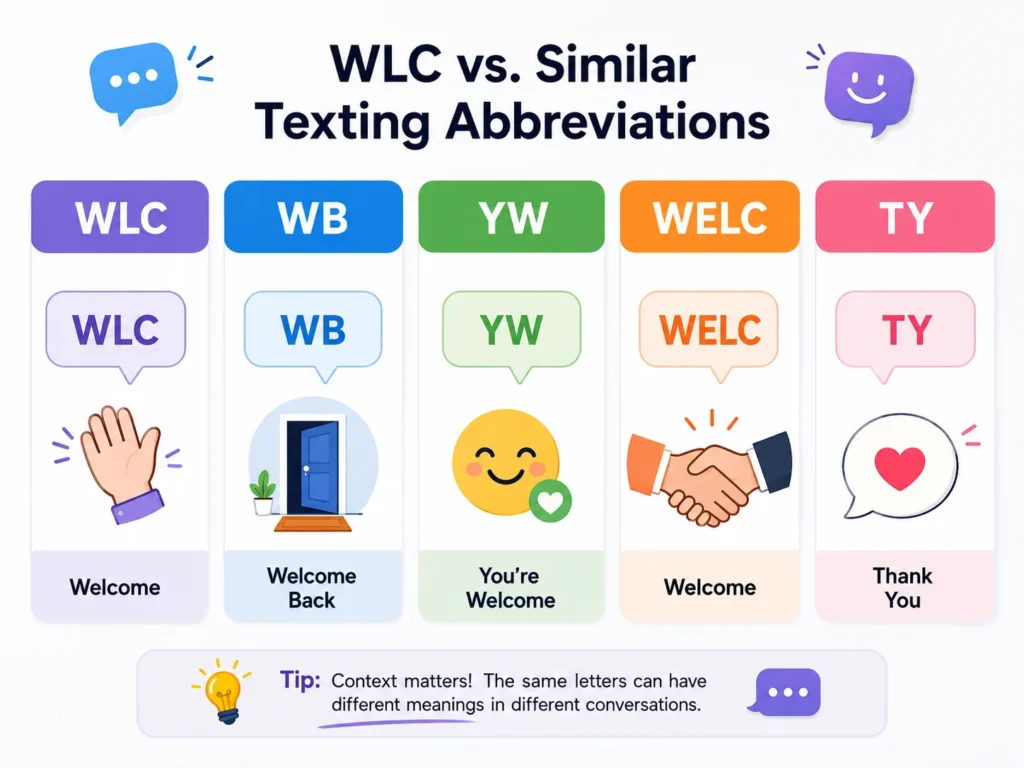 WLC vs. Similar Texting Abbreviations

WLC

WLC

Welcome

WB

WB

Welcome Back

YW

YW

You're Welcome

WELC

WELC

Welcome

TY

TY

Thank You

Tip: Context matters! The same letters can have different meanings in different conversations.